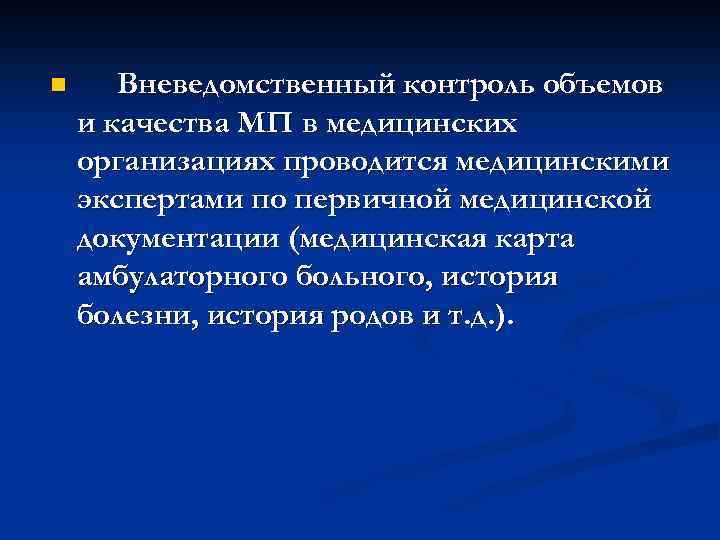 Вневедомственный контроль объемов и качества МП в медицинских организациях проводится медицинскими экспертами по первичной медицинской документации (медицинская карта амбулаторного больного, история болезни, история родов и т.д.).